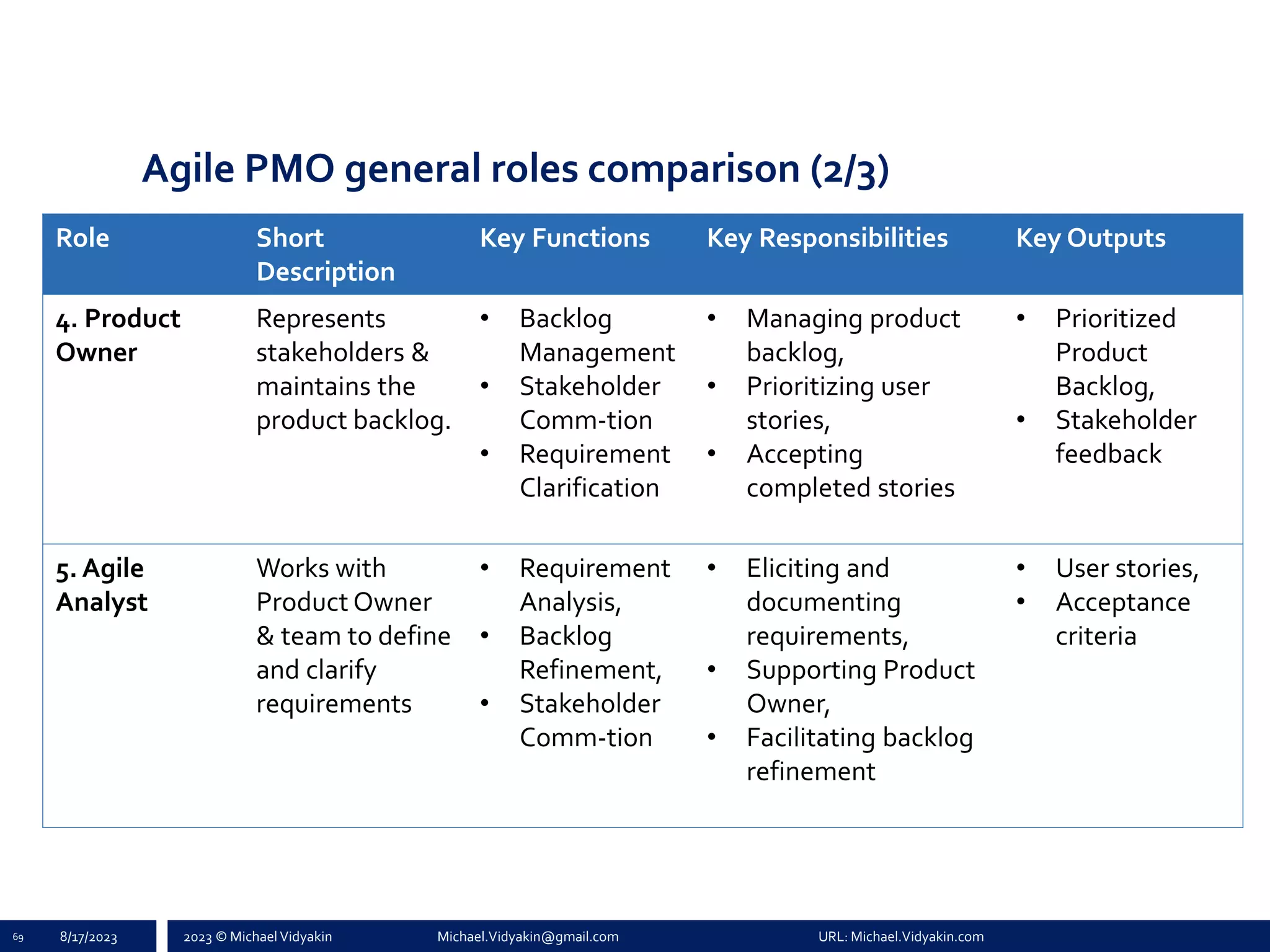 Agile PMO general roles comparison (2/3)

| Role | Short Description | Key Functions | Key Responsibilities | Key Outputs |
|---|---|---|---|---|
| 4. Product Owner | Represents stakeholders & maintains the product backlog. | • Backlog Management • Stakeholder Comm-tion • Requirement Clarification | • Managing product backlog, • Prioritizing user stories, • Accepting completed stories | • Prioritized Product Backlog, • Stakeholder feedback |
| 5. Agile Analyst | Works with Product Owner & team to define and clarify requirements | • Requirement Analysis, • Backlog Refinement, • Stakeholder Comm-tion | • Eliciting and documenting requirements, • Supporting Product Owner, • Facilitating backlog refinement | • User stories, • Acceptance criteria |

69 8/17/2023 2023 © Michael Vidyakin Michael.Vidyakin@gmail.com URL: Michael.Vidyakin.com